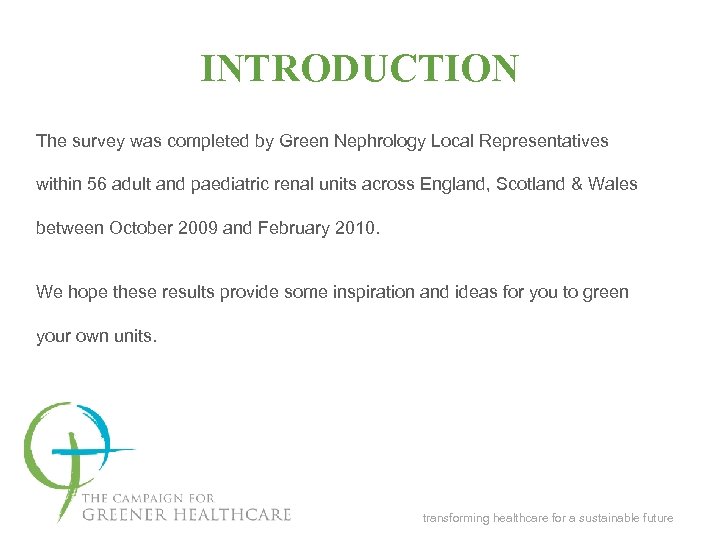 INTRODUCTION

The survey was completed by Green Nephrology Local Representatives within 56 adult and paediatric renal units across England, Scotland & Wales between October 2009 and February 2010.

We hope these results provide some inspiration and ideas for you to green your own units.

THE CAMPAIGN FOR
GREENER HEALTHCARE

transforming healthcare for a sustainable future